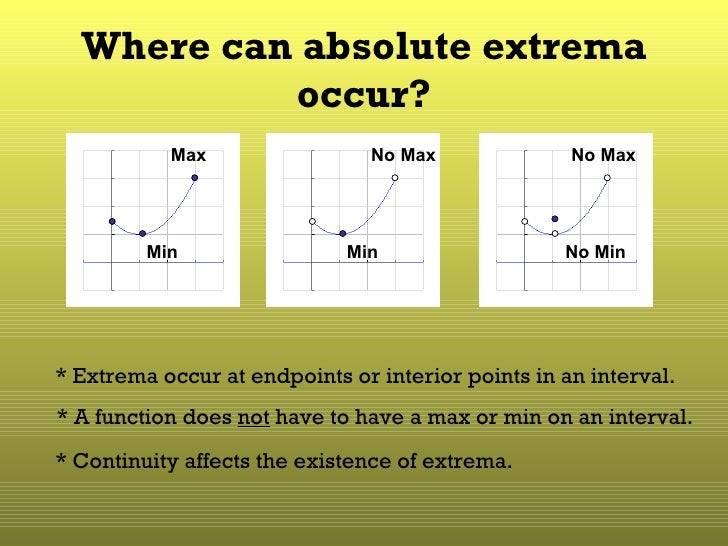 Where can absolute extrema occur?

Max

Min

No Max

Min

No Max

No Min

* Extrema occur at endpoints or interior points in an interval.

* A function does not have to have a max or min on an interval.

* Continuity affects the existence of extrema.